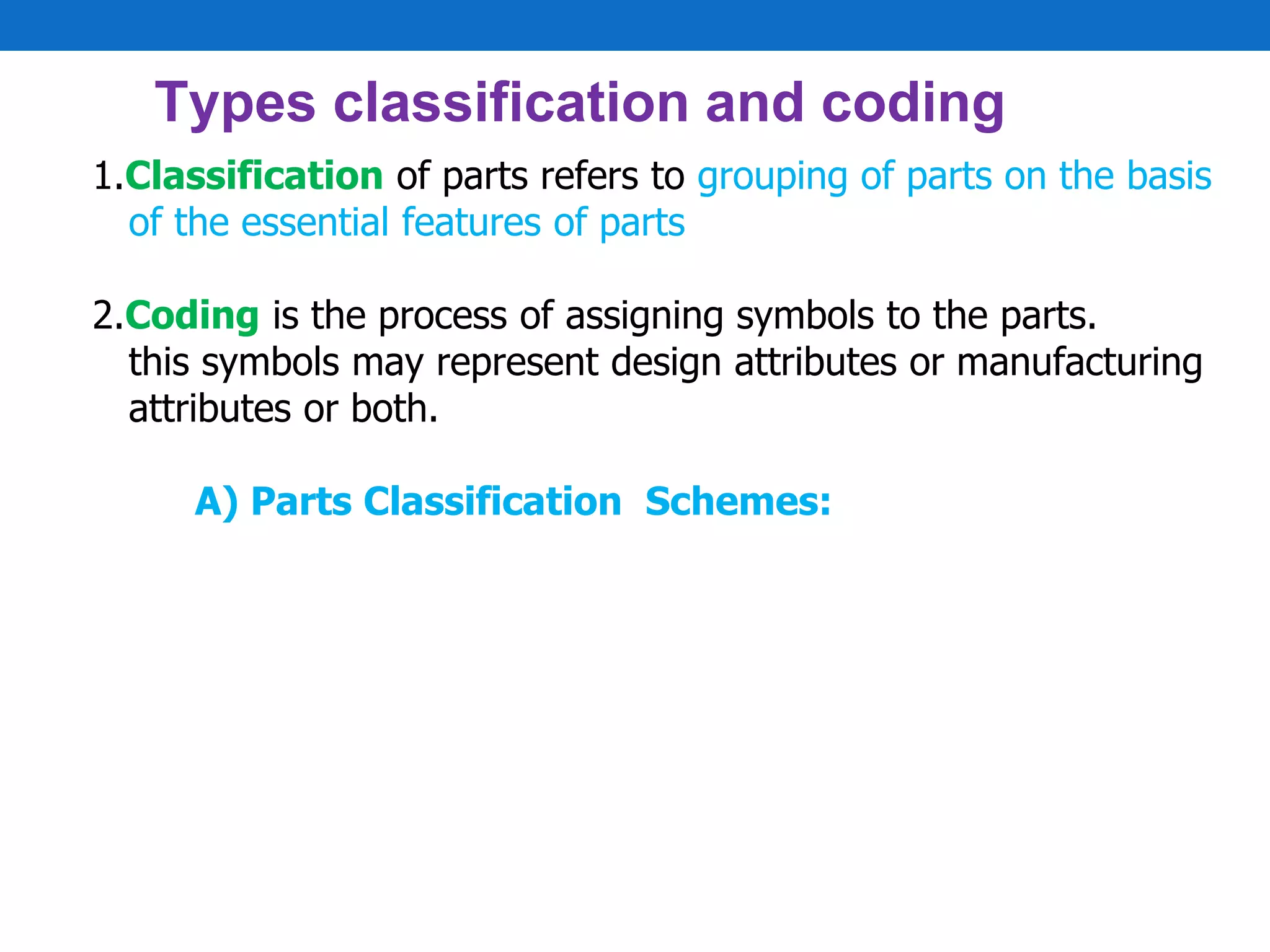 Types classification and coding

1.Classification of parts refers to grouping of parts on the basis of the essential features of parts

2.Coding is the process of assigning symbols to the parts. this symbols may represent design attributes or manufacturing attributes or both.

A) Parts Classification Schemes: